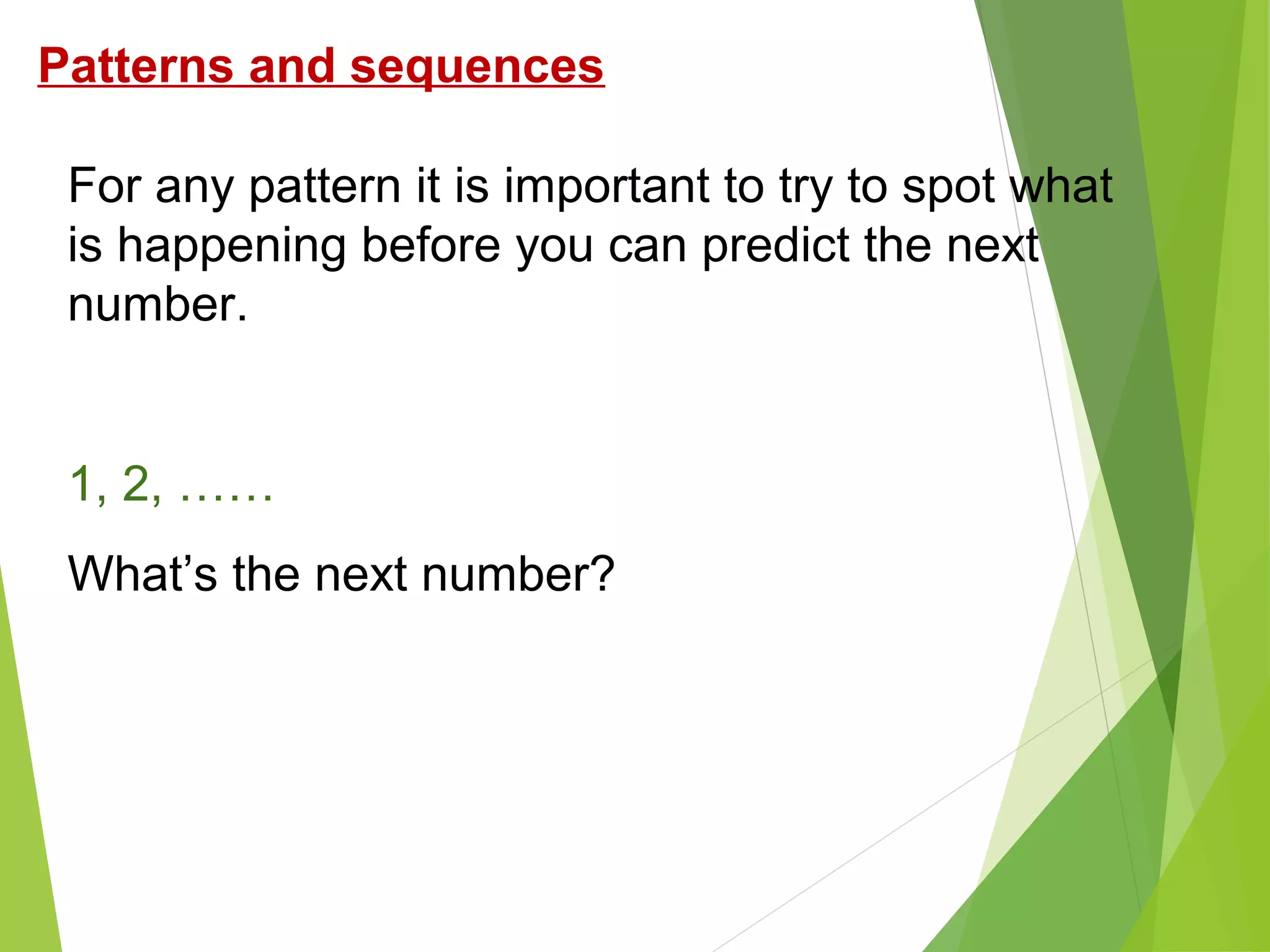 Patterns and sequences

For any pattern it is important to try to spot what is happening before you can predict the next number.

1, 2, ……

What’s the next number?